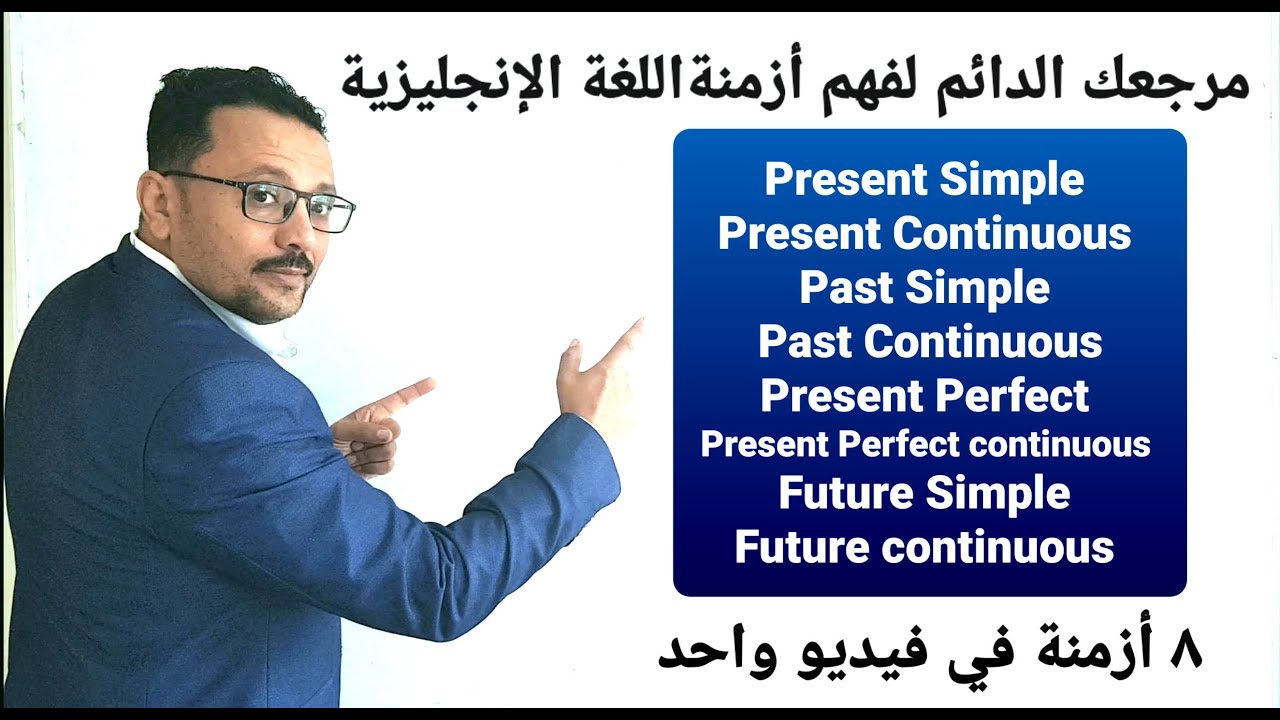 مرجعك الدائم لفهم أزمنةاللغة الإنجليزية

Present Simple
Present Continuous
Past Simple
Past Continuous
Present Perfect
Present Perfect continuous
Future Simple
Future continuous

٨ أزمنة في فيديو واحد